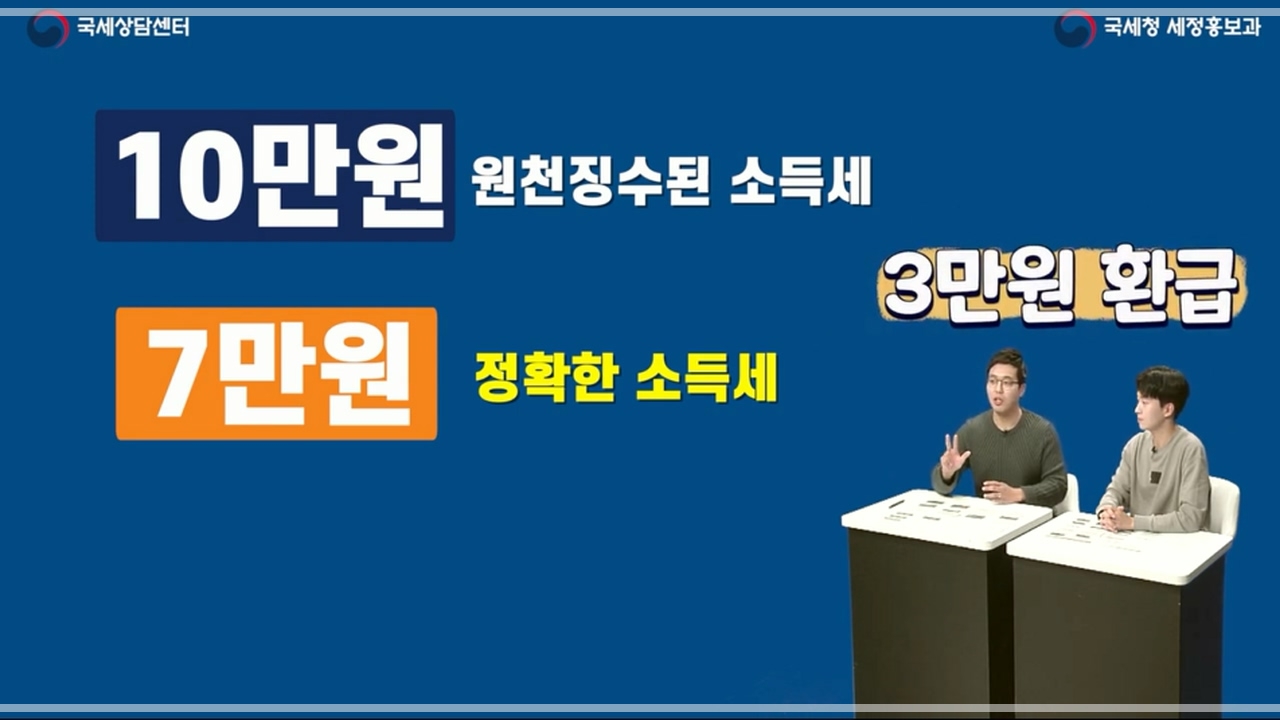 국세상담센터

국세청 세정홍보과

10만원 원천징수된 소득세

3만원 환급

7만원 정확한 소득세